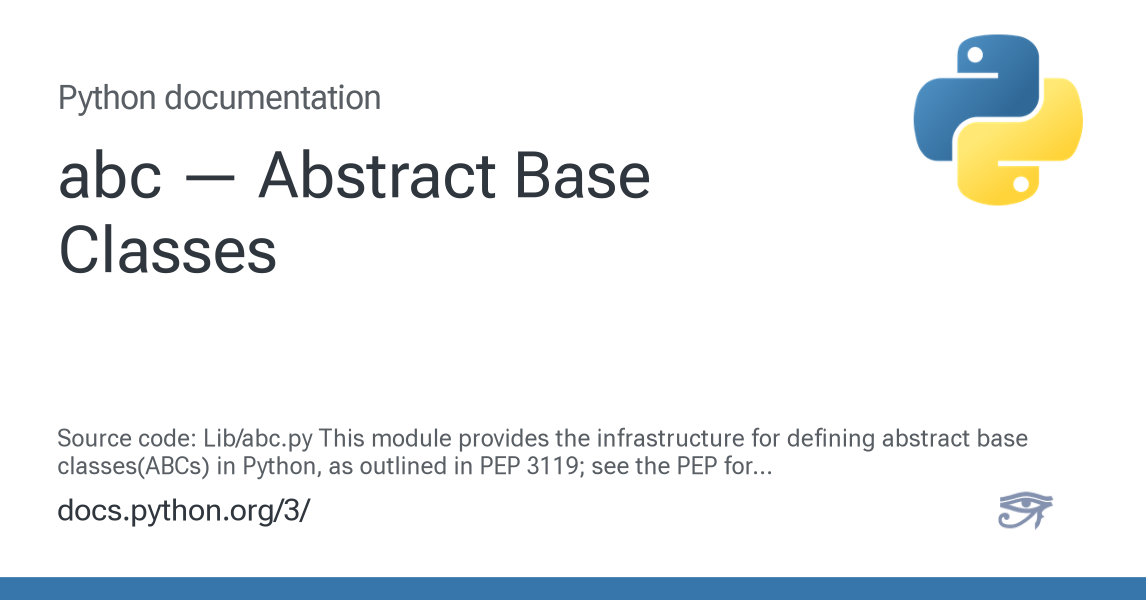 Python documentation

abc — Abstract Base Classes

Source code: Lib/abc.py This module provides the infrastructure for defining abstract base classes(ABCs) in Python, as outlined in PEP 3119; see the PEP for...

docs.python.org/3/